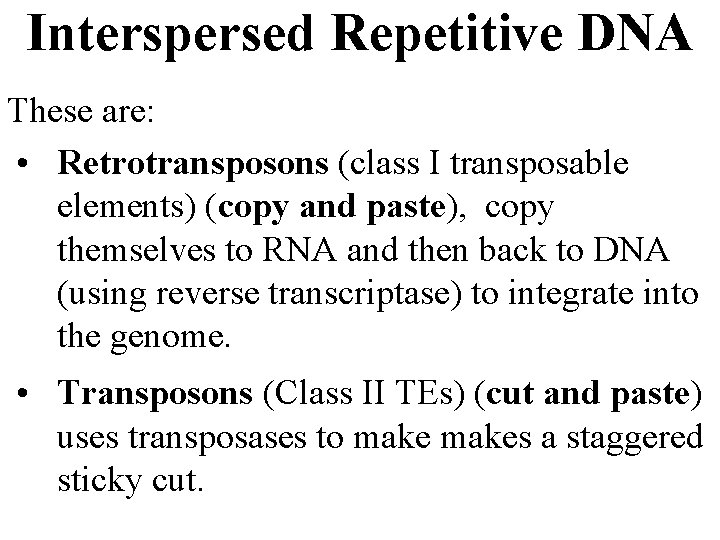 Interspersed Repetitive DNA

These are:

• Retrotransposons (class I transposable elements) (copy and paste), copy themselves to RNA and then back to DNA (using reverse transcriptase) to integrate into the genome.

• Transposons (Class II TEs) (cut and paste) uses transposases to make makes a staggered sticky cut.